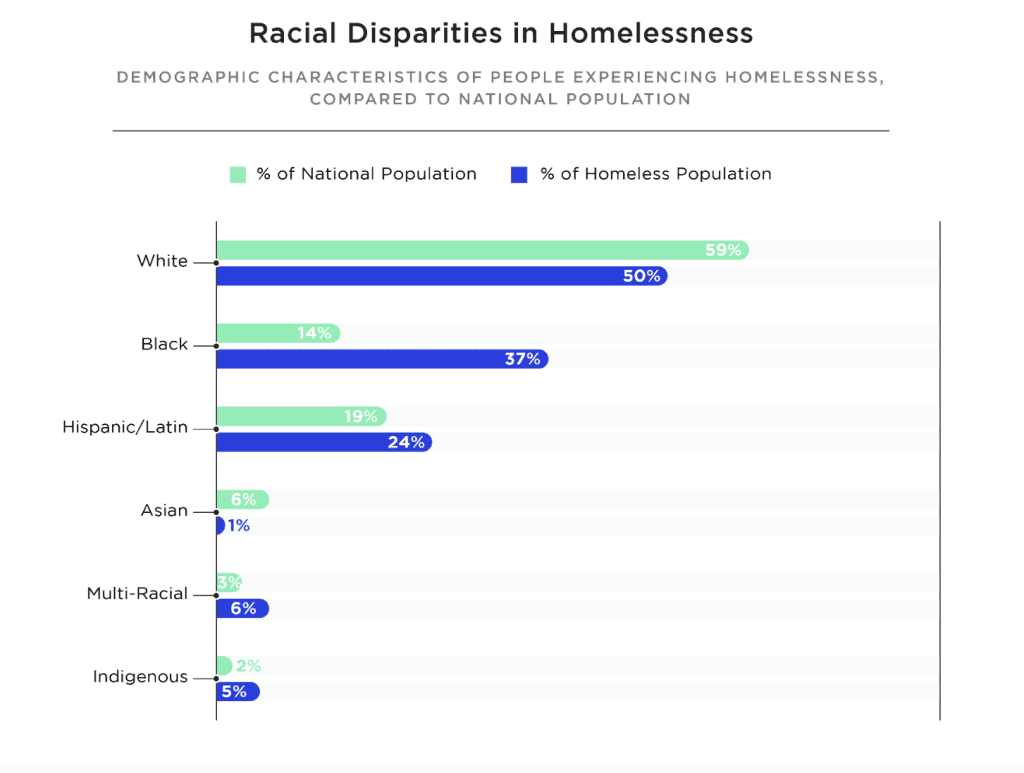 Racial Disparities in Homelessness

DEMOGRAPHIC CHARACTERISTICS OF PEOPLE EXPERIENCING HOMELESSNESS, COMPARED TO NATIONAL POPULATION

% of National Population
% of Homeless Population

White
59%
50%

Black
14%
37%

Hispanic/Latin
19%
24%

Asian
6%
1%

Multi-Racial
3%
6%

Indigenous
2%
5%